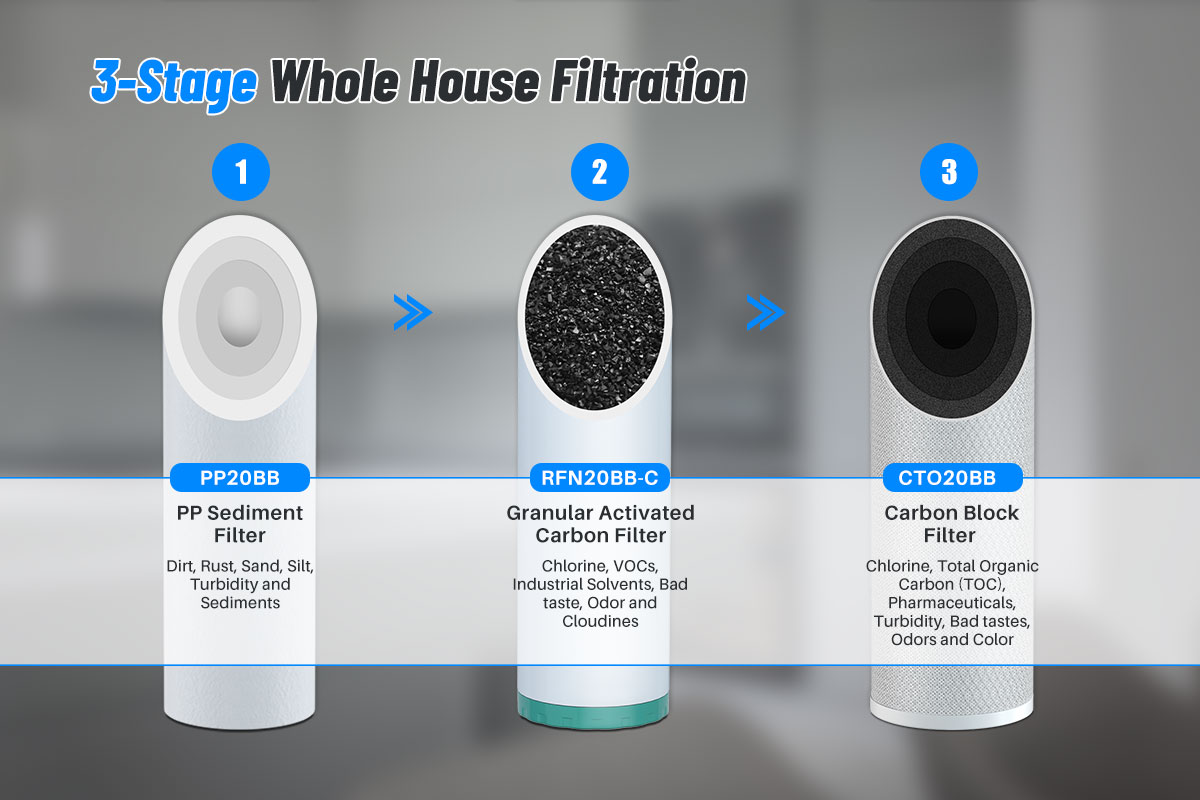 3-Stage Whole House Filtration

1

PP20BB

PP Sediment Filter

Dirt, Rust, Sand, Silt, Turbidity and Sediments

2

RFN20BB-C

Granular Activated Carbon Filter

Chlorine, VOCs, Industrial Solvents, Bad taste, Odor and Cloudines

3

CTO20BB

Carbon Block Filter

Chlorine, Total Organic Carbon (TOC), Pharmaceuticals, Turbidity, Bad tastes, Odors and Color